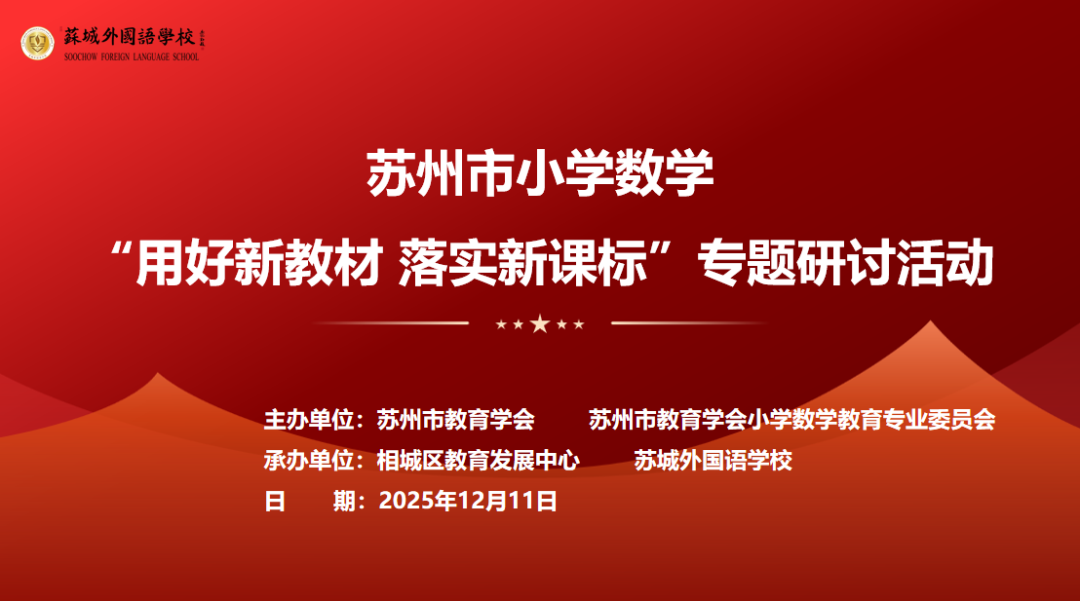 蘇城外國語學校
SOOCHOW FOREIGN LANGUAGE SCHOOL

苏州市小学数学
“用好新教材 落实新课标”专题研讨活动

主办单位：苏州市教育学会　苏州市教育学会小学数学教育专业委员会
承办单位：相城区教育发展中心　苏城外国语学校
日　期：2025年12月11日